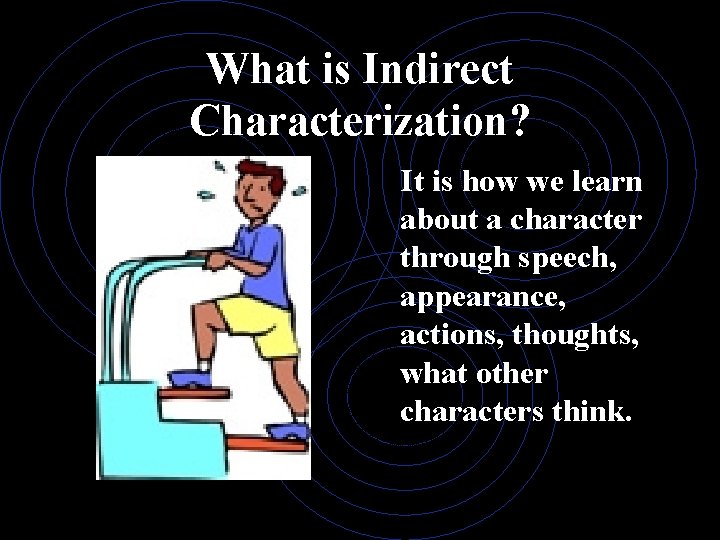 What is Indirect Characterization?

It is how we learn about a character through speech, appearance, actions, thoughts, what other characters think.